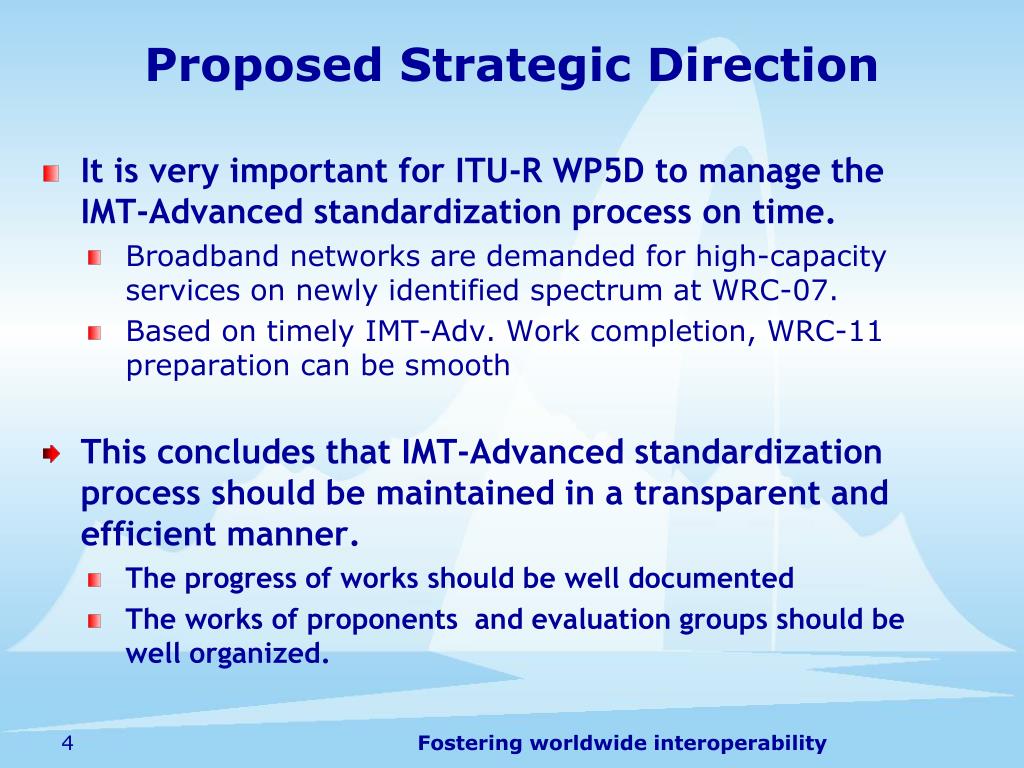 Proposed Strategic Direction

It is very important for ITU-R WP5D to manage the IMT-Advanced standardization process on time.

Broadband networks are demanded for high-capacity services on newly identified spectrum at WRC-07.

Based on timely IMT-Adv. Work completion, WRC-11 preparation can be smooth

This concludes that IMT-Advanced standardization process should be maintained in a transparent and efficient manner.

The progress of works should be well documented

The works of proponents and evaluation groups should be well organized.

4

Fostering worldwide interoperability